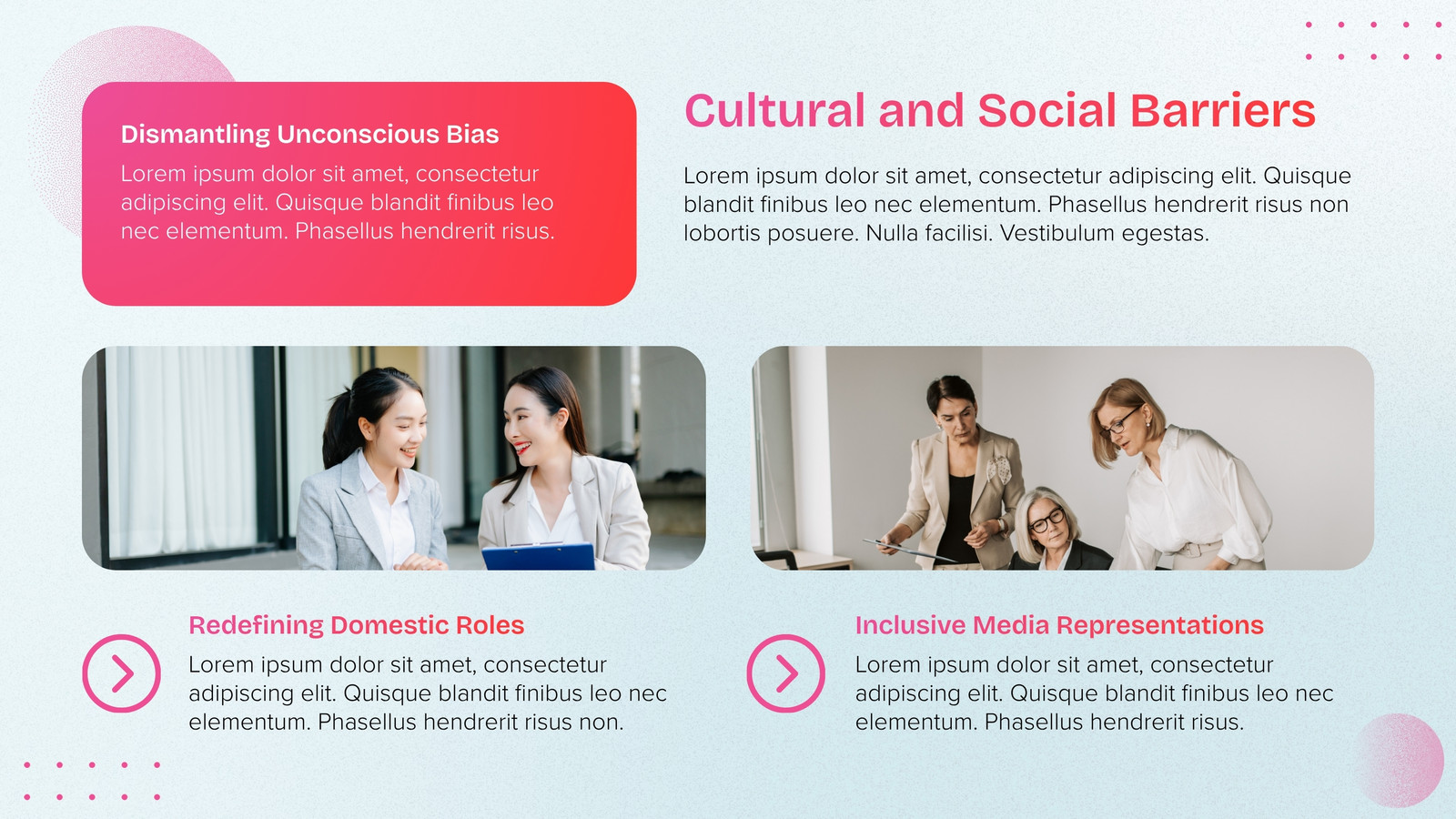 Dismantling Unconscious Bias

Lorem ipsum dolor sit amet, consectetur adipiscing elit. Quisque blandit finibus leo nec elementum. Phasellus hendrerit risus.

Cultural and Social Barriers

Lorem ipsum dolor sit amet, consectetur adipiscing elit. Quisque blandit finibus leo nec elementum. Phasellus hendrerit risus non lobortis posuere. Nulla facilisi. Vestibulum egestas.

Redefining Domestic Roles

Lorem ipsum dolor sit amet, consectetur adipiscing elit. Quisque blandit finibus leo nec elementum. Phasellus hendrerit risus non.

Inclusive Media Representations

Lorem ipsum dolor sit amet, consectetur adipiscing elit. Quisque blandit finibus leo nec elementum. Phasellus hendrerit risus.